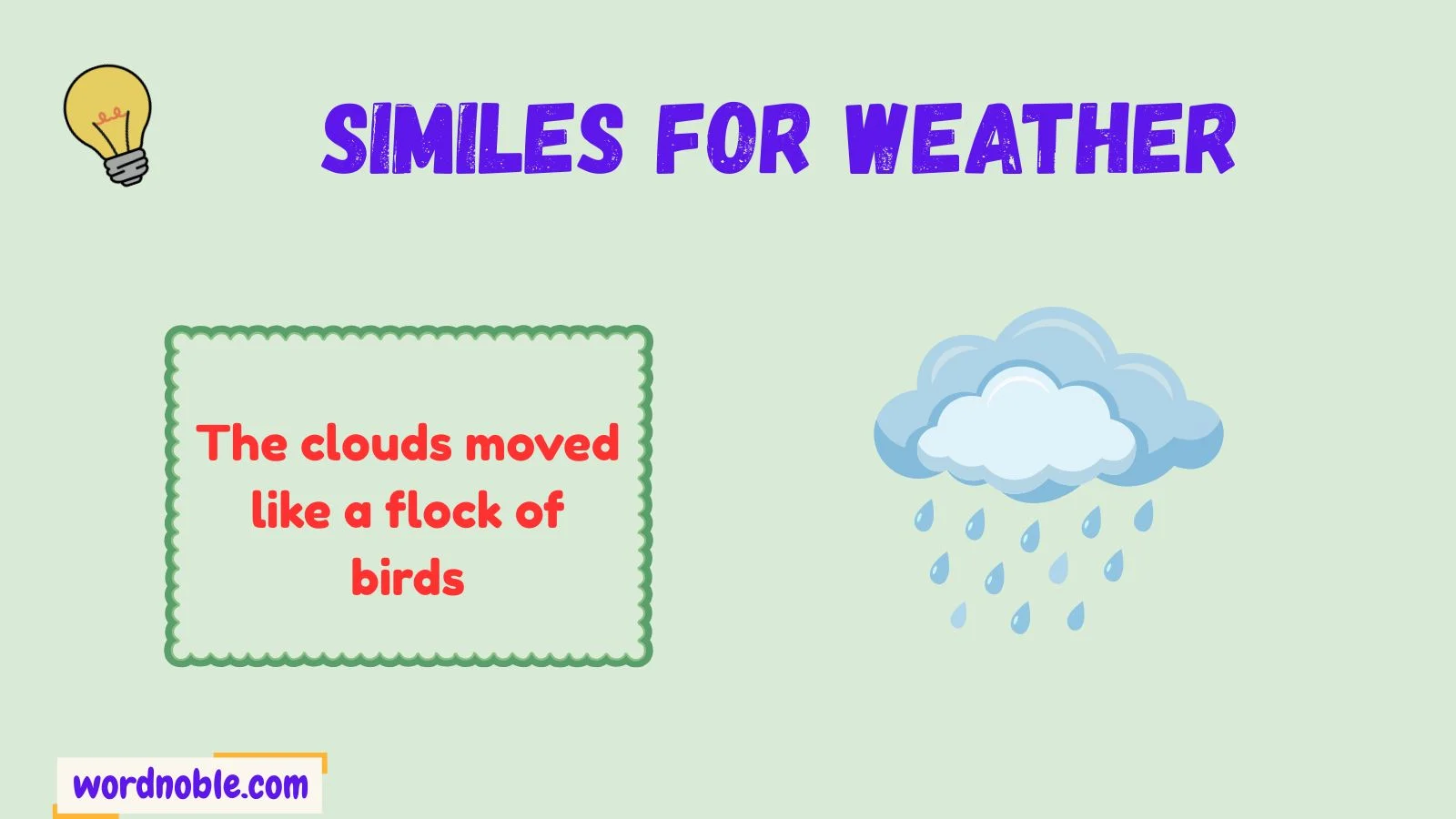 SIMILES FOR WEATHER

The clouds moved like a flock of birds

wordnoble.com